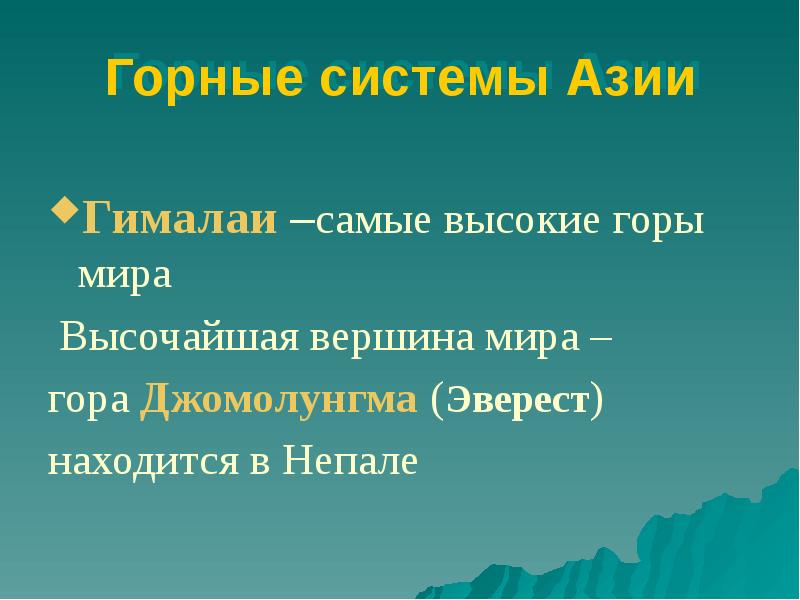 Горные системы Азии

Гималаи –самые высокие горы мира

Высочайшая вершина мира – гора Джомолунгма (Эверест) находится в Непале